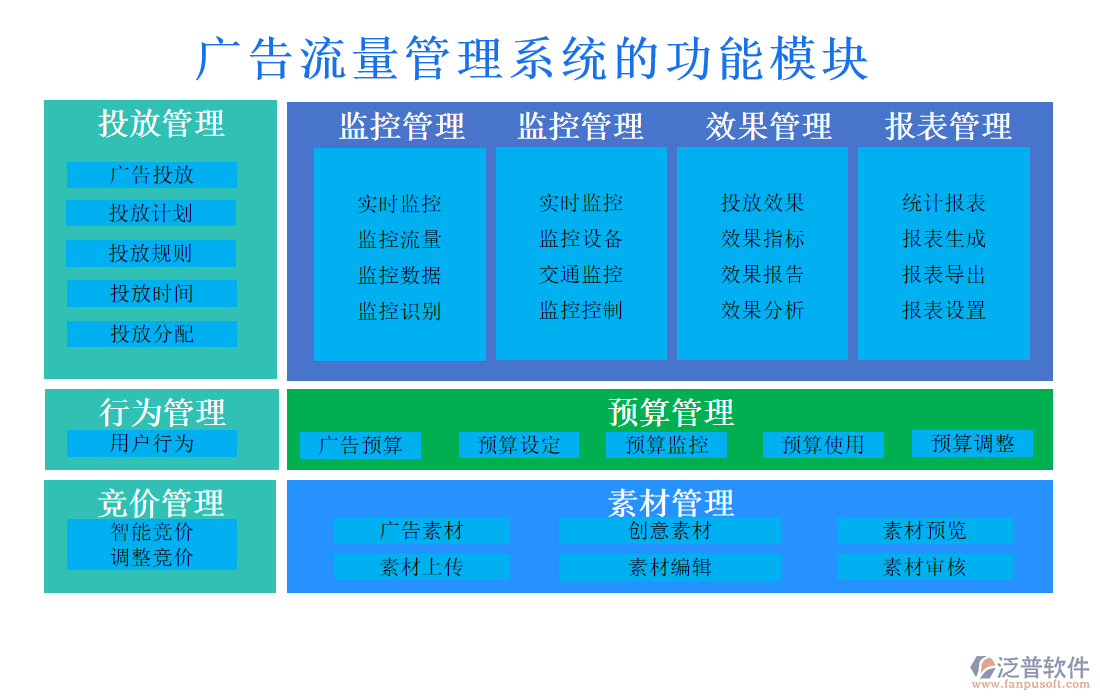 广告流量管理系统的功能模块

投放管理
广告投放
投放计划
投放规则
投放时间
投放分配

监控管理
实时监控
监控流量
监控数据
监控识别

监控管理
实时监控
监控设备
交通监控
监控控制

效果管理
投放效果
效果指标
效果报告
效果分析

报表管理
统计报表
报表生成
报表导出
报表设置

行为管理
用户行为

预算管理
广告预算
预算设定
预算监控
预算使用
预算调整

竞价管理
智能竞价
调整竞价

素材管理
广告素材
创意素材
素材预览
素材上传
素材编辑
素材审核

泛普软件
www.fanpusoft.com